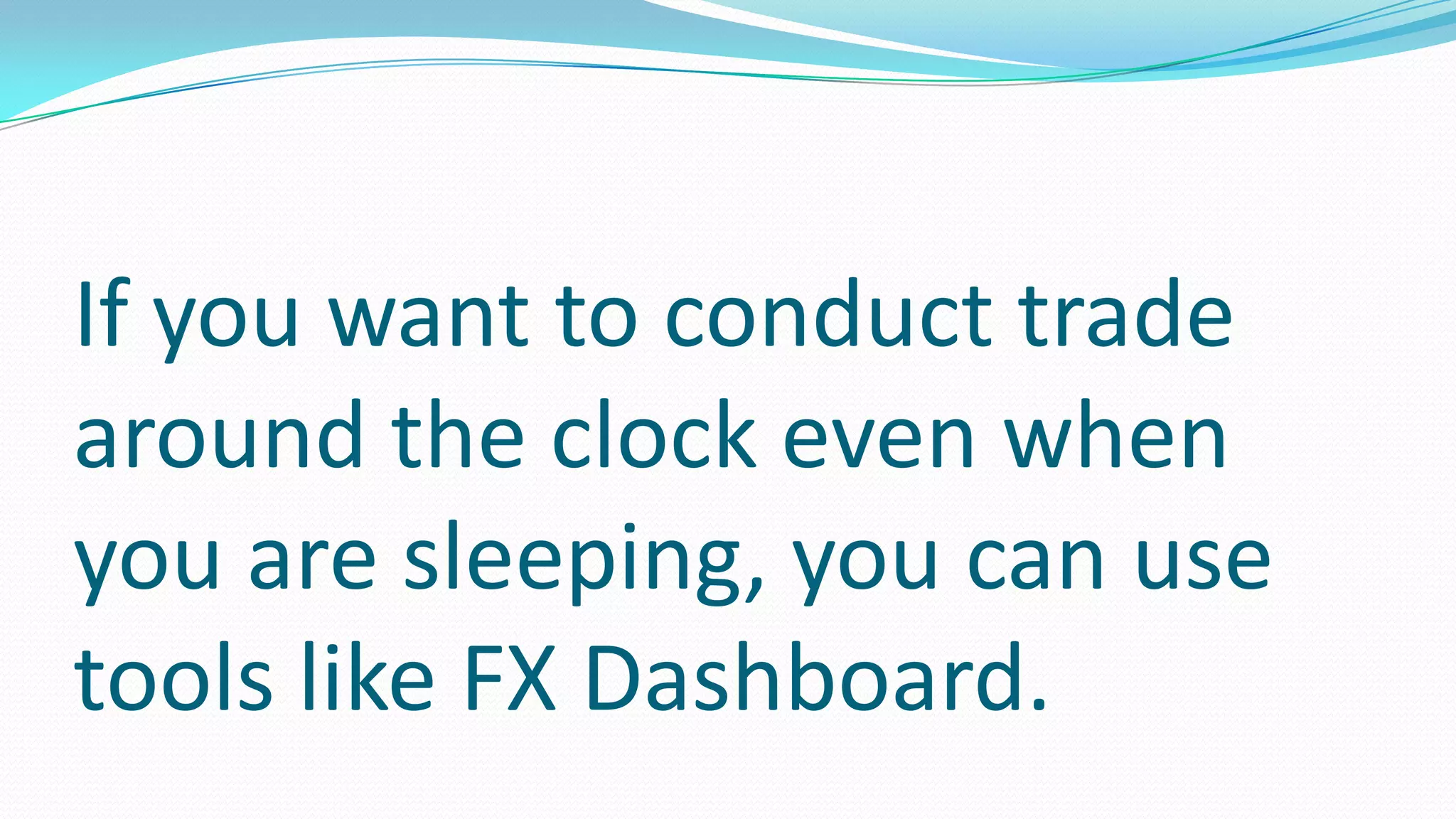 If you want to conduct trade around the clock even when you are sleeping, you can use tools like FX Dashboard.